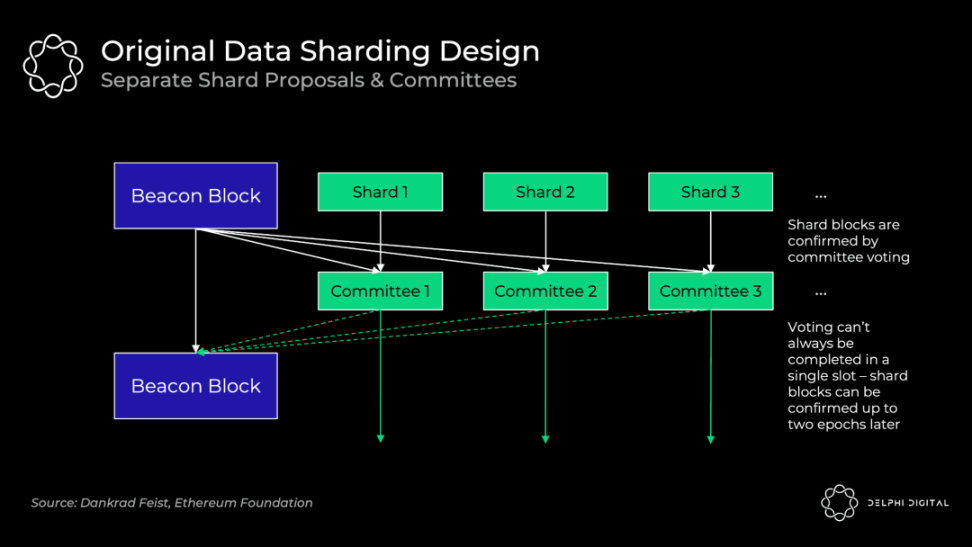 Original Data Sharding Design
Separate Shard Proposals & Committees

Beacon Block

Shard 1

Shard 2

Shard 3

...

Shard blocks are confirmed by committee voting

Committee 1

Committee 2

Committee 3

...

Voting can't always be completed in a single slot – shard blocks can be confirmed up to two epochs later

Beacon Block

Source: Dankrad Feist, Ethereum Foundation

DELPHI DIGITAL